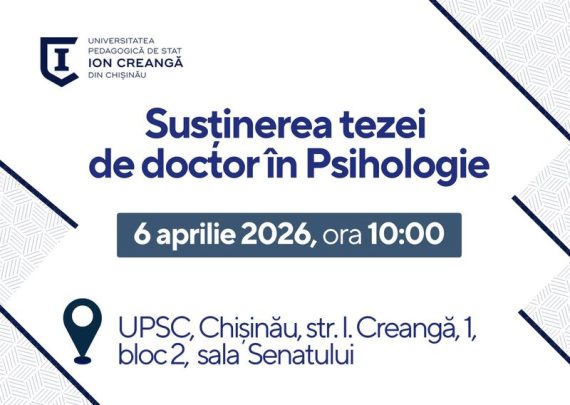 UNIVERSITATEA PEDAGOGICĂ DE STAT ION CREANGĂ DIN CHIȘINĂU

Susținerea tezei de doctor în Psihologie

6 aprilie 2026, ora 10:00

UPSC, Chișinău, str. I. Creangă, 1, bloc 2, sala Senatului